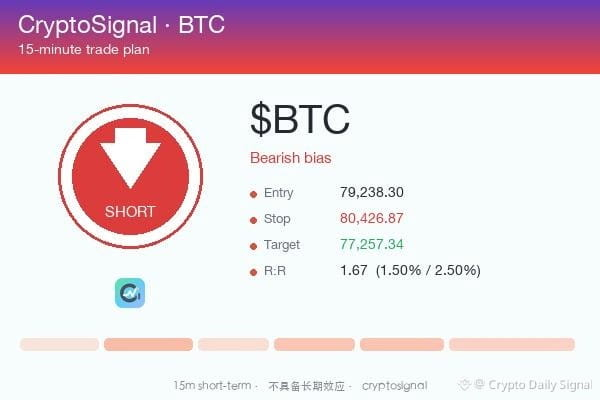 CryptoSignal · BTC
15-minute trade plan

SHORT

$BTC

Bearish bias

• Entry 79,238.30
• Stop 80,426.87
• Target 77,257.34
• R:R 1.67 (1.50% / 2.50%)

15m short-term · 不具备长期效应 · cryptosignal

@ Crypto Daily Signal